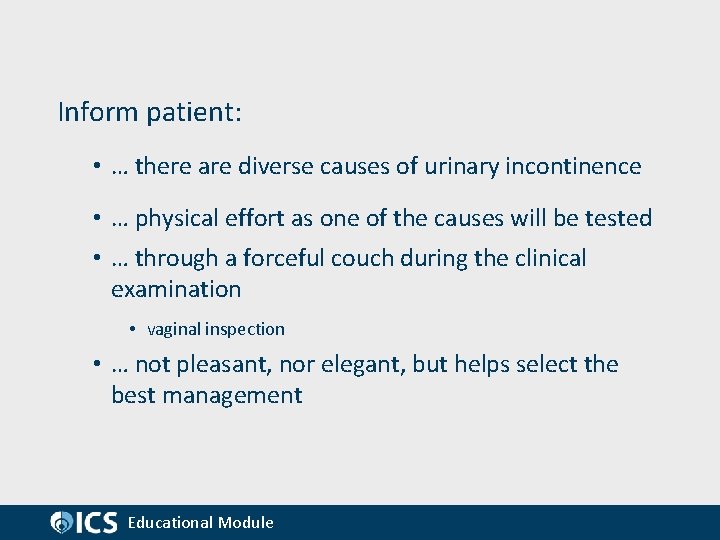 Inform patient:

• … there are diverse causes of urinary incontinence

• … physical effort as one of the causes will be tested

• … through a forceful couch during the clinical examination

  • vaginal inspection

• … not pleasant, nor elegant, but helps select the best management

ICS Educational Module